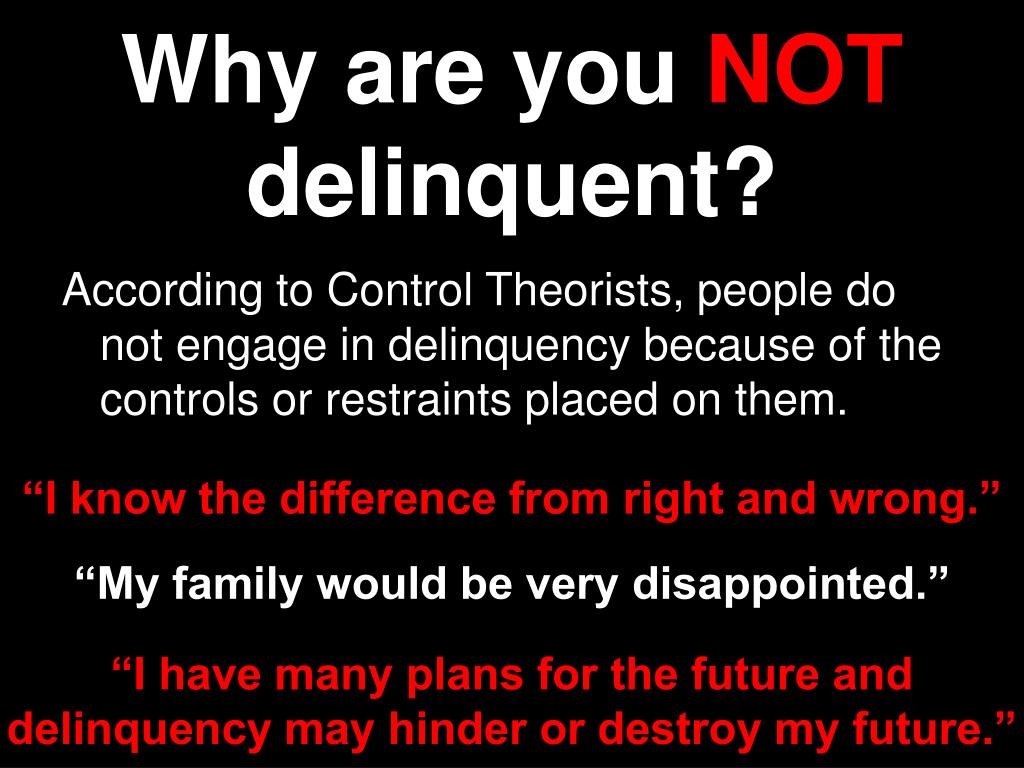 Why are you NOT delinquent?

According to Control Theorists, people do not engage in delinquency because of the controls or restraints placed on them.

“I know the difference from right and wrong.”

“My family would be very disappointed.”

“I have many plans for the future and delinquency may hinder or destroy my future.”